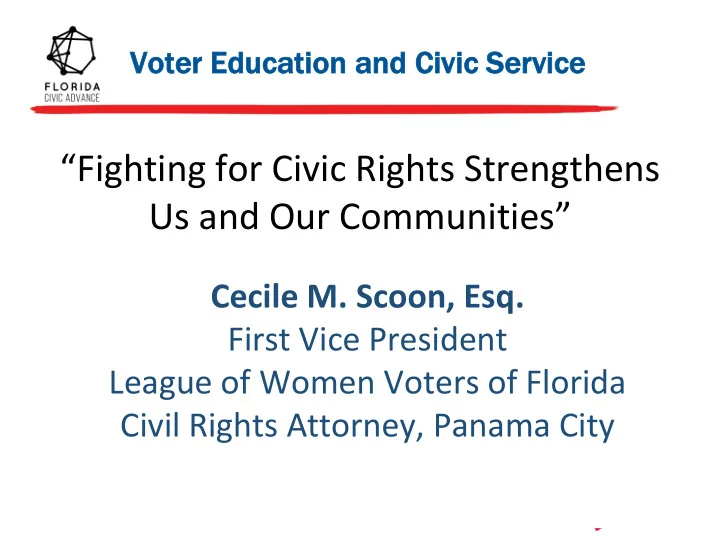 FLORIDA
CIVIC ADVANCE

Voter Education and Civic Service

“Fighting for Civic Rights Strengthens Us and Our Communities”

Cecile M. Scoon, Esq.
First Vice President
League of Women Voters of Florida
Civil Rights Attorney, Panama City